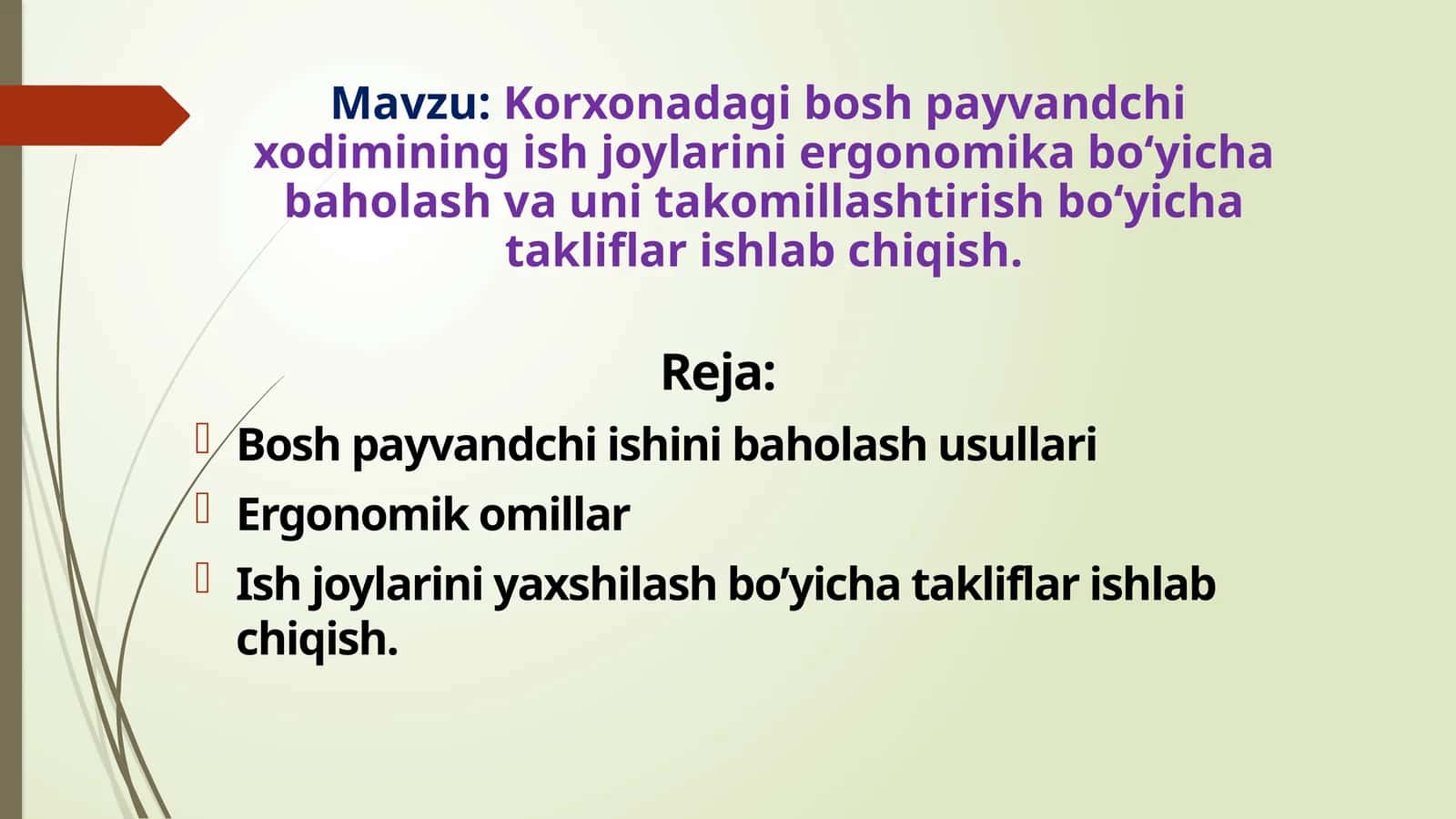 Mavzu: Korxonadagi bosh payvandchi xodimining ish joylarini ergonomika bo‘yicha baholash va uni takomillashtirish bo‘yicha takliflar ishlab chiqish.

Reja:

Bosh payvandchi ishini baholash usullari

Ergonomik omillar

Ish joylarini yaxshilash bo’yicha takliflar ishlab chiqish.